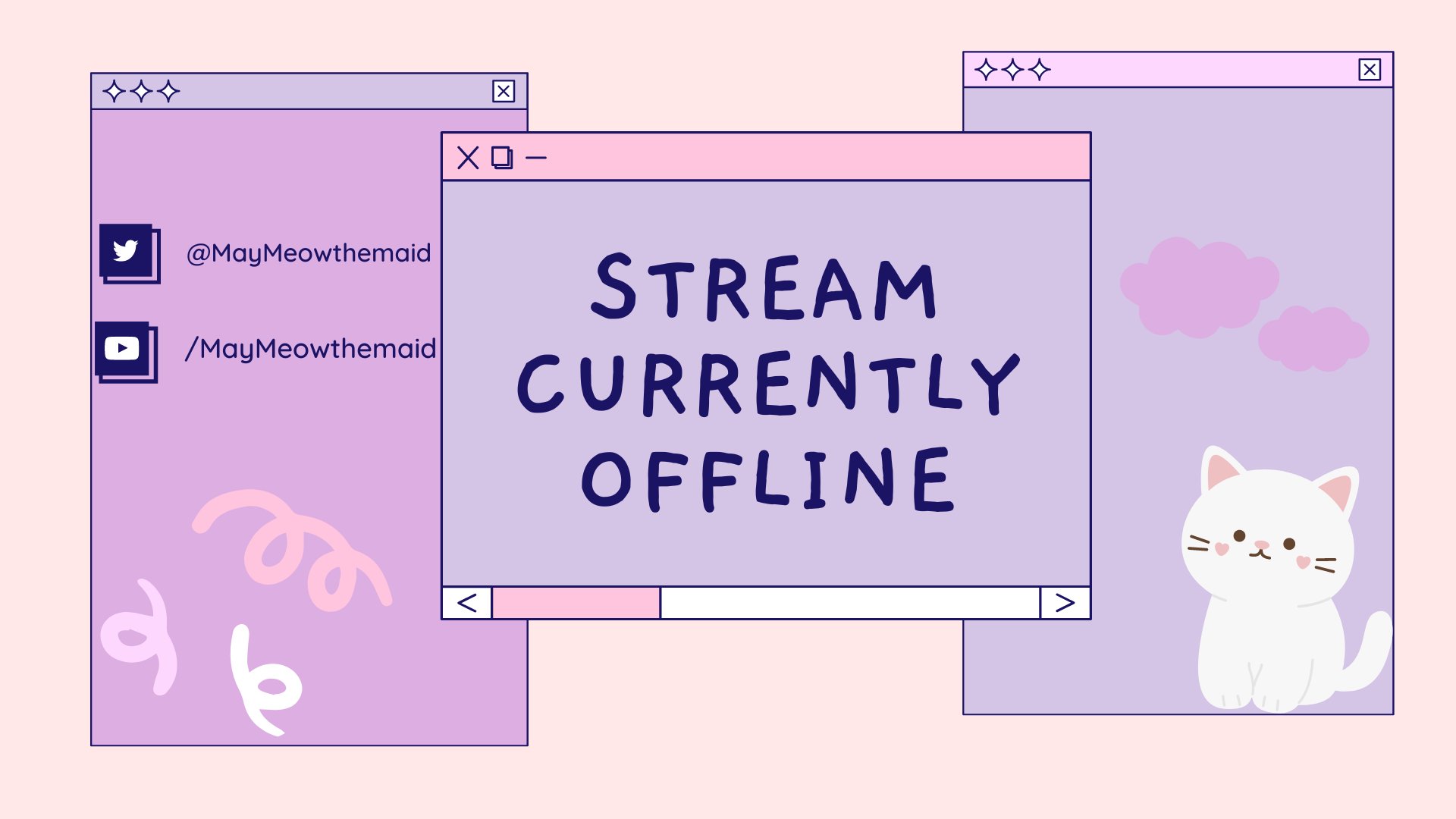 @MayMeowthemaid

/MayMeowthemaid

STREAM CURRENTLY OFFLINE

<

>